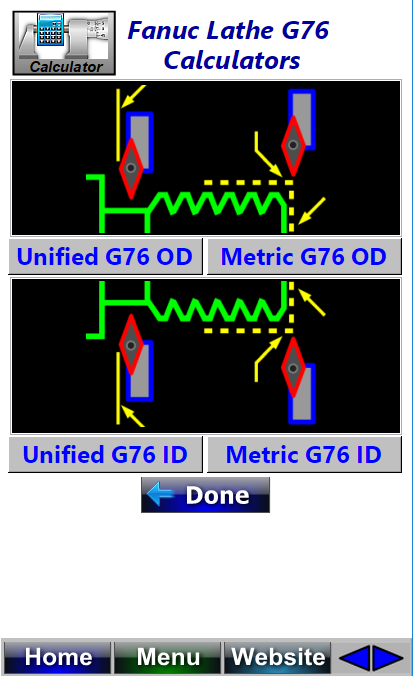 Calculator

Fanuc Lathe G76 Calculators

Unified G76 OD

Metric G76 OD

Unified G76 ID

Metric G76 ID

Done

Home

Menu

Website